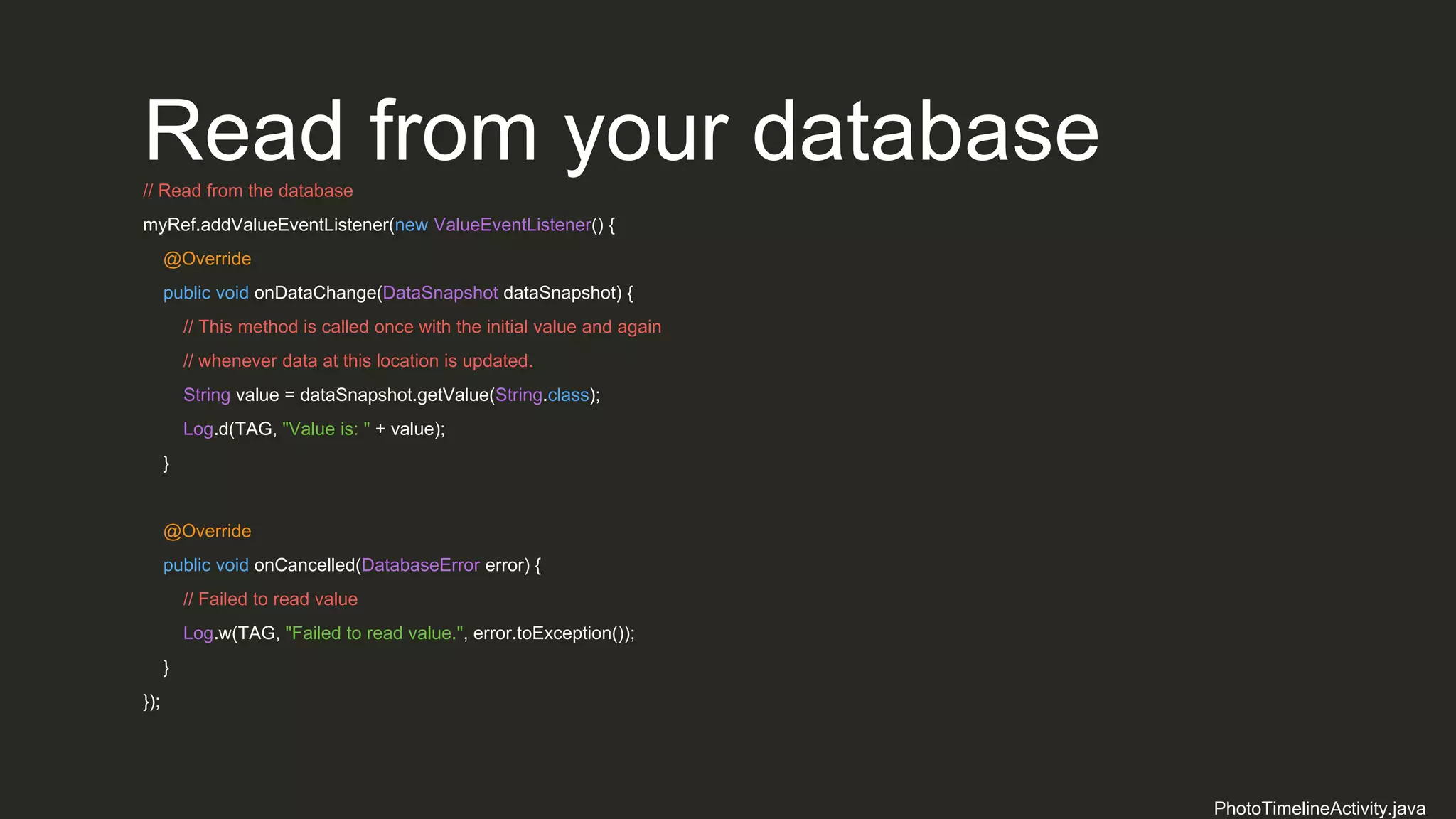 Read from your database

// Read from the database
myRef.addValueEventListener(new ValueEventListener() {
    @Override
    public void onDataChange(DataSnapshot dataSnapshot) {
        // This method is called once with the initial value and again
        // whenever data at this location is updated.
        String value = dataSnapshot.getValue(String.class);
        Log.d(TAG, "Value is: " + value);
    }

    @Override
    public void onCancelled(DatabaseError error) {
        // Failed to read value
        Log.w(TAG, "Failed to read value.", error.toException());
    }
});

PhotoTimelineActivity.java